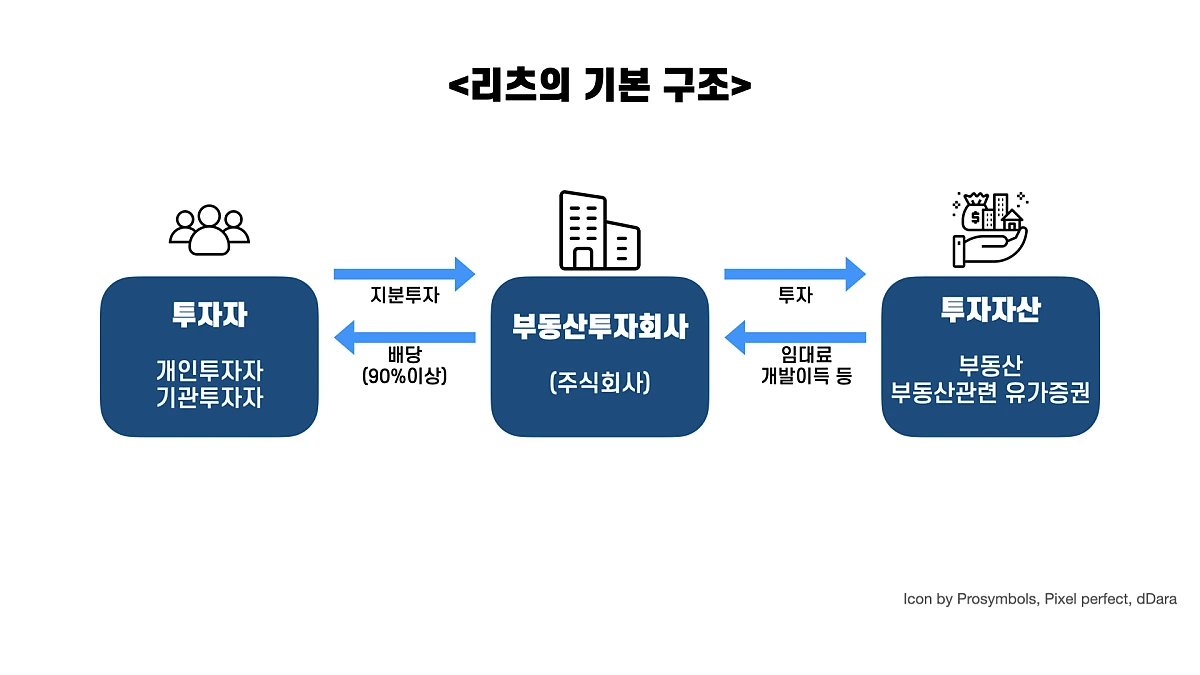 <리츠의 기본 구조>

투자자

개인투자자
기관투자자

지분투자

배당
(90%이상)

부동산투자회사

(주식회사)

투자

임대료
개발이득 등

투자자산

부동산
부동산관련 유가증권

Icon by Prosymbols, Pixel perfect, dDara